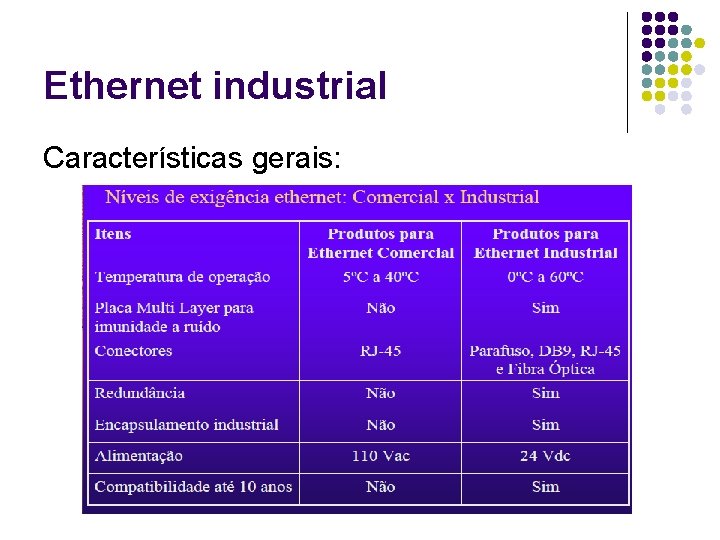 Ethernet industrial

Características gerais:

Níveis de exigência ethernet: Comercial x Industrial

| Itens | Produtos para Ethernet Comercial | Produtos para Ethernet Industrial |
|---|---|---|
| Temperatura de operação | 5ºC a 40ºC | 0ºC a 60ºC |
| Placa Multi Layer para imunidade a ruído | Não | Sim |
| Conectores | RJ-45 | Parafuso, DB9, RJ-45 e Fibra Óptica |
| Redundância | Não | Sim |
| Encapsulamento industrial | Não | Sim |
| Alimentação | 110 Vac | 24 Vdc |
| Compatibilidade até 10 anos | Não | Sim |